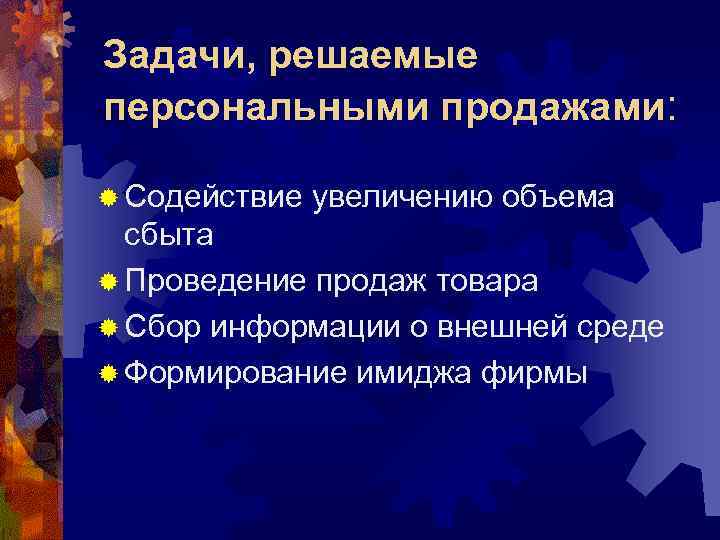 Задачи, решаемые персональными продажами:

Содействие увеличению объема сбыта
Проведение продаж товара
Сбор информации о внешней среде
Формирование имиджа фирмы